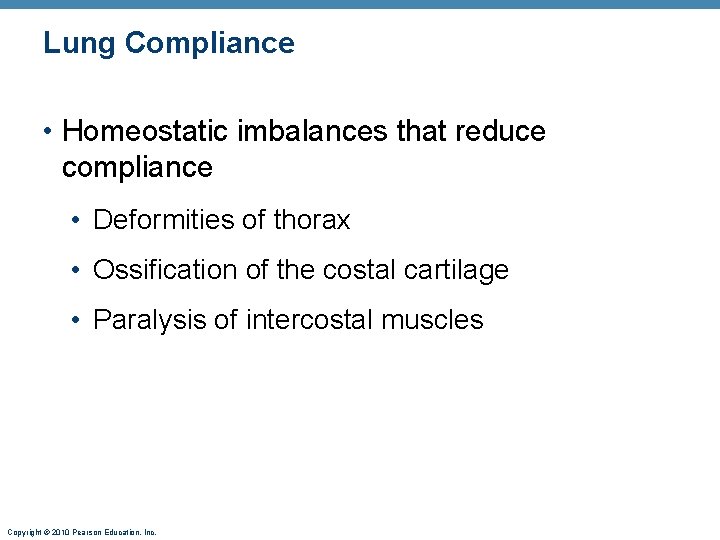 Lung Compliance

• Homeostatic imbalances that reduce compliance

• Deformities of thorax

• Ossification of the costal cartilage

• Paralysis of intercostal muscles

Copyright © 2010 Pearson Education, Inc.